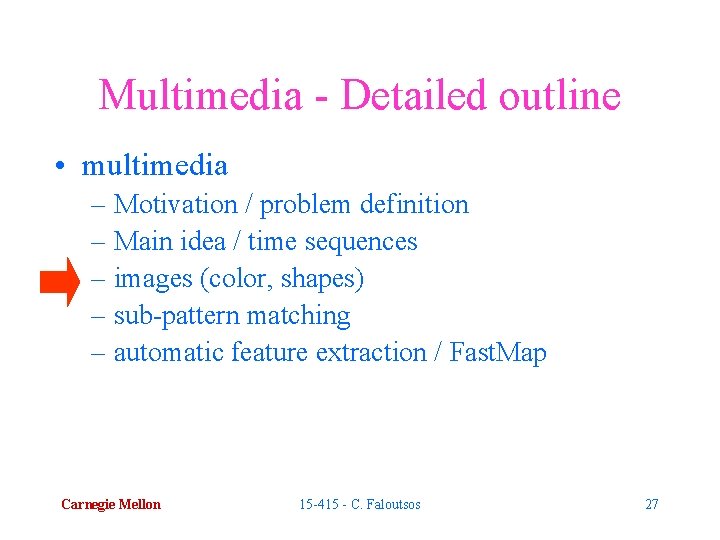 Multimedia - Detailed outline

• multimedia
  – Motivation / problem definition
  – Main idea / time sequences
  – images (color, shapes)
  – sub-pattern matching
  – automatic feature extraction / FastMap

Carnegie Mellon

15-415 - C. Faloutsos

27